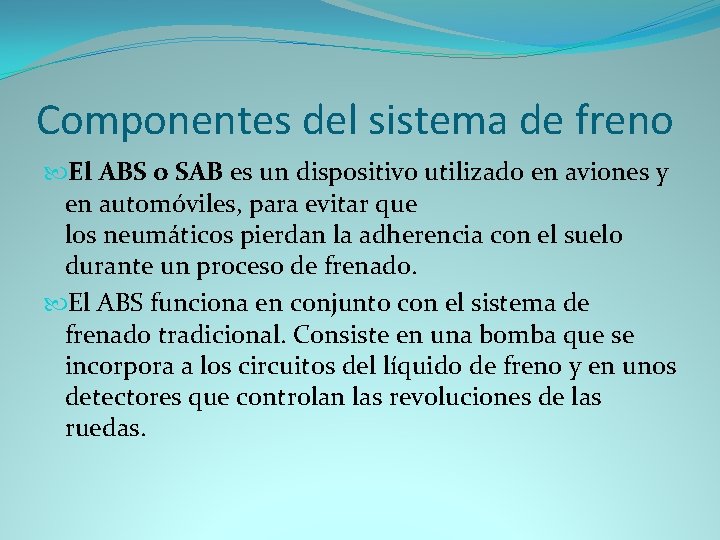 Componentes del sistema de freno

El ABS o SAB es un dispositivo utilizado en aviones y en automóviles, para evitar que los neumáticos pierdan la adherencia con el suelo durante un proceso de frenado.

El ABS funciona en conjunto con el sistema de frenado tradicional. Consiste en una bomba que se incorpora a los circuitos del líquido de freno y en unos detectores que controlan las revoluciones de las ruedas.